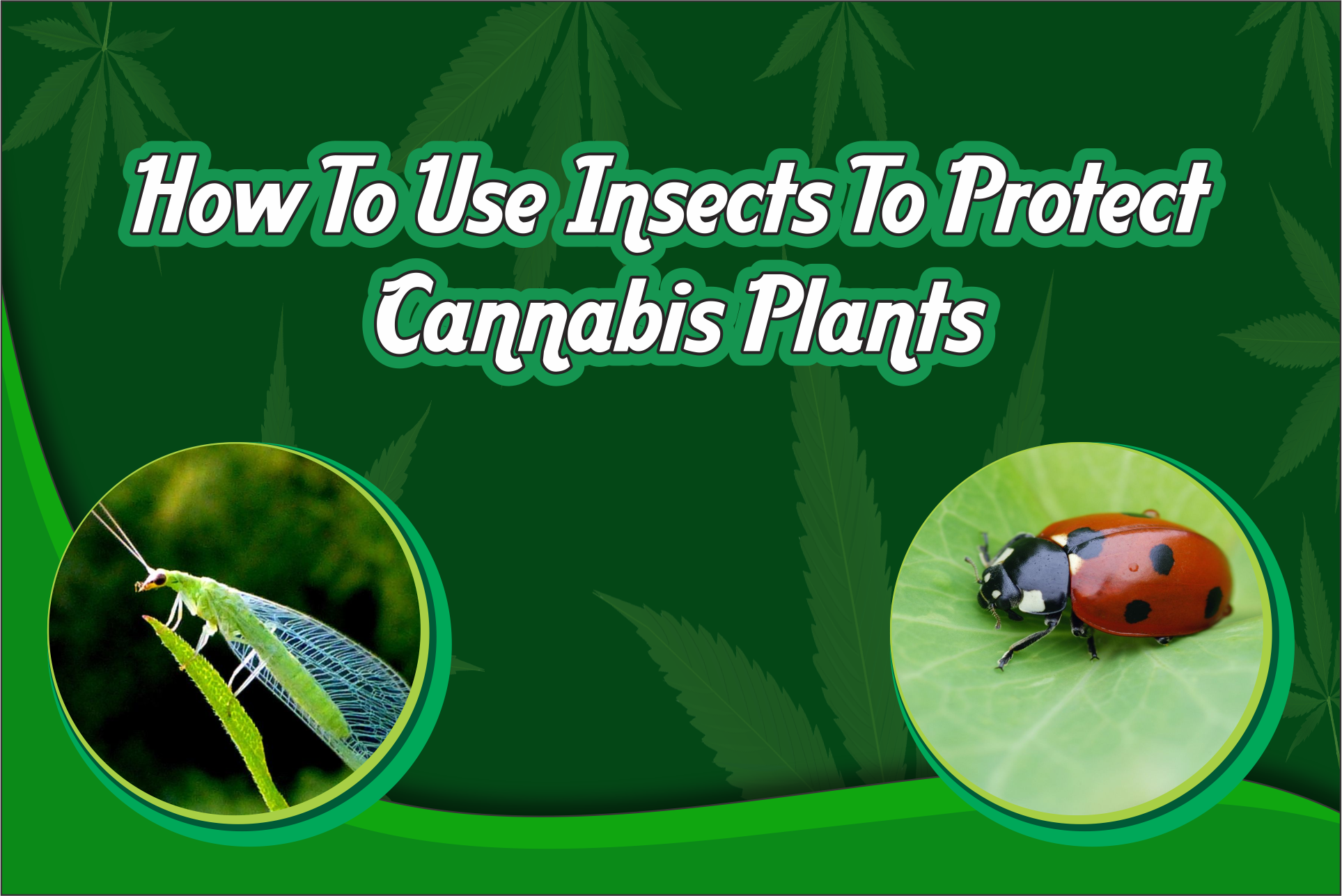 How To Use Insects To Protect Cannabis Plants